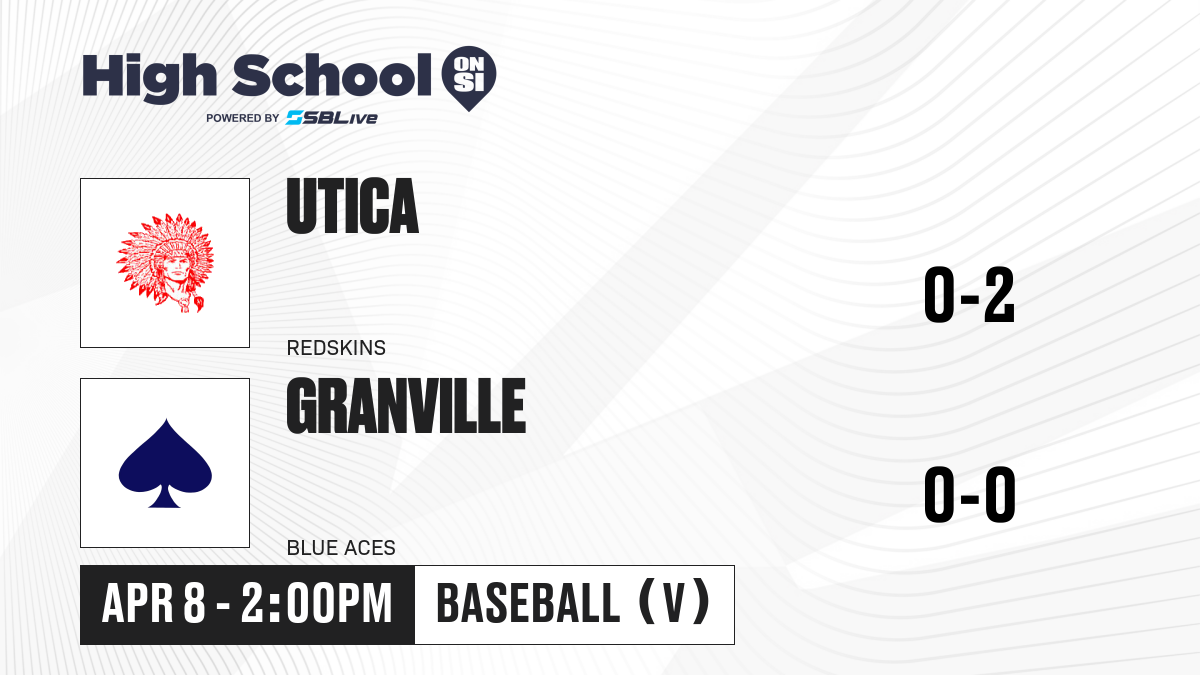 High School ON SI
POWERED BY SBLive

UTICA

REDSKINS

0-2

GRANVILLE

BLUE ACES

0-0

APR 8 - 2:00PM

BASEBALL (V)